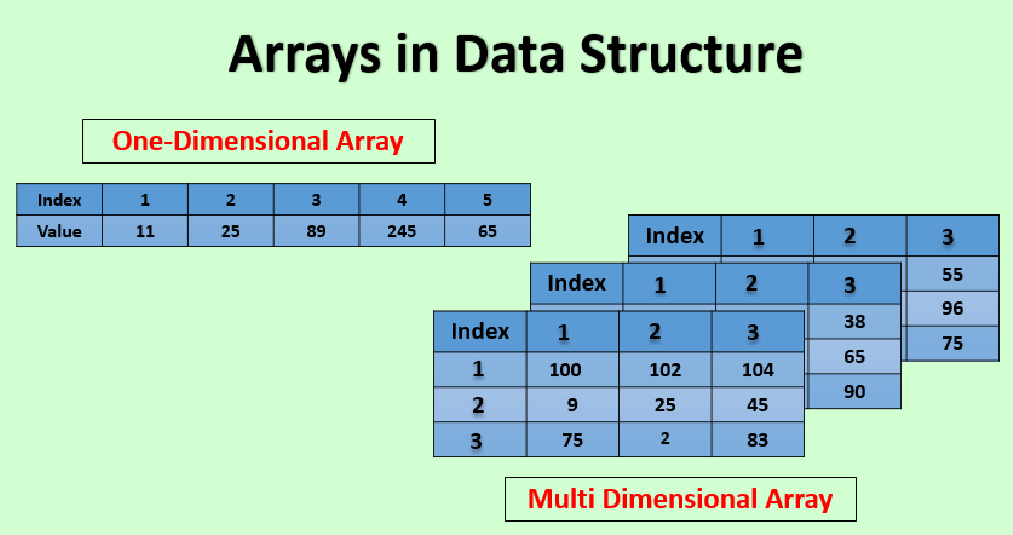 Arrays in Data Structure

One-Dimensional Array

| Index | 1 | 2 | 3 | 4 | 5 |
|---|---|---|---|---|---|
| Value | 11 | 25 | 89 | 245 | 65 |

| Index | 1 | 2 | 3 |
|---|---|---|---|
| | | | 55 |
| | | | 96 |
| | | | 75 |

| Index | 1 | 2 | 3 |
|---|---|---|---|
| | | | 38 |
| | | | 65 |
| | | | 90 |

| Index | 1 | 2 | 3 |
|---|---|---|---|
| 1 | 100 | 102 | 104 |
| 2 | 9 | 25 | 45 |
| 3 | 75 | 2 | 83 |

Multi Dimensional Array